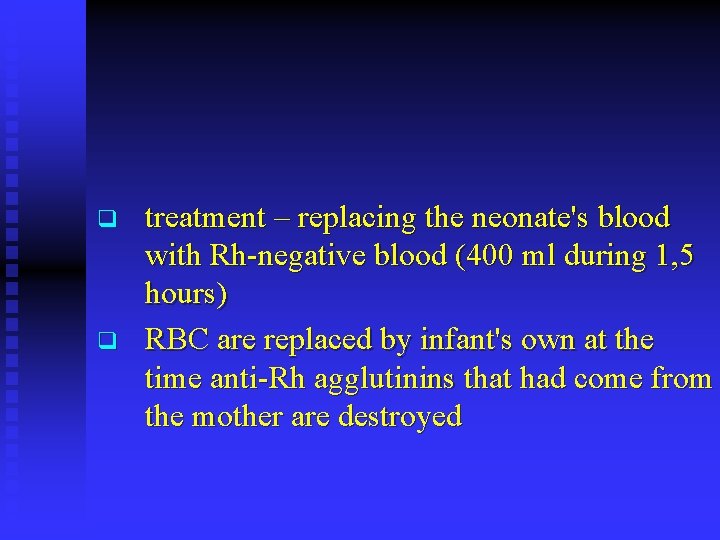 treatment – replacing the neonate's blood with Rh-negative blood (400 ml during 1,5 hours)

RBC are replaced by infant's own at the time anti-Rh agglutinins that had come from the mother are destroyed